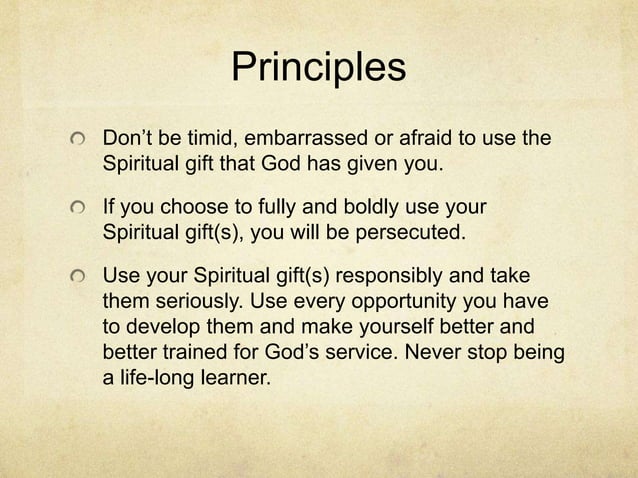 Principles

Don’t be timid, embarrassed or afraid to use the Spiritual gift that God has given you.

If you choose to fully and boldly use your Spiritual gift(s), you will be persecuted.

Use your Spiritual gift(s) responsibly and take them seriously. Use every opportunity you have to develop them and make yourself better and better trained for God’s service. Never stop being a life-long learner.